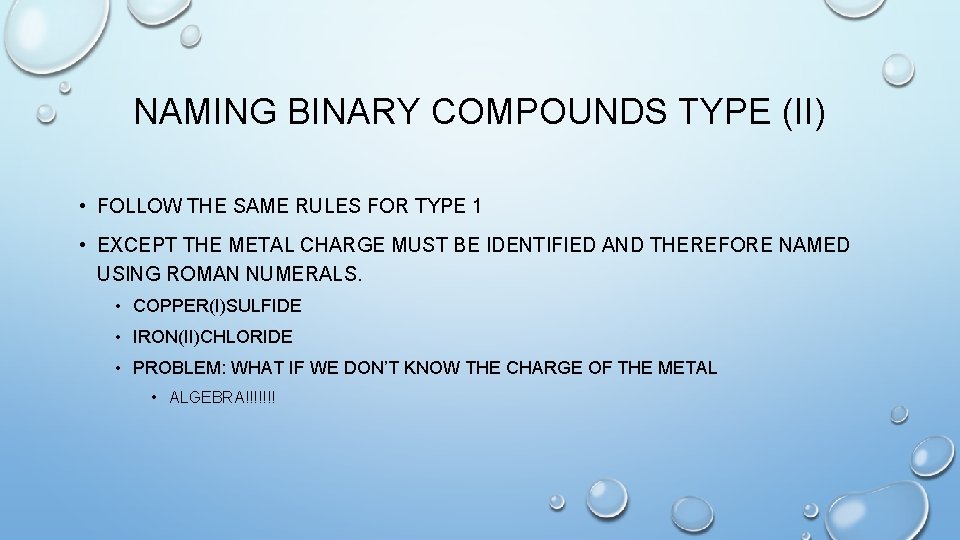 NAMING BINARY COMPOUNDS TYPE (II)

• FOLLOW THE SAME RULES FOR TYPE 1

• EXCEPT THE METAL CHARGE MUST BE IDENTIFIED AND THEREFORE NAMED USING ROMAN NUMERALS.

• COPPER(I)SULFIDE

• IRON(II)CHLORIDE

• PROBLEM: WHAT IF WE DON'T KNOW THE CHARGE OF THE METAL

• ALGEBRA!!!!!!!